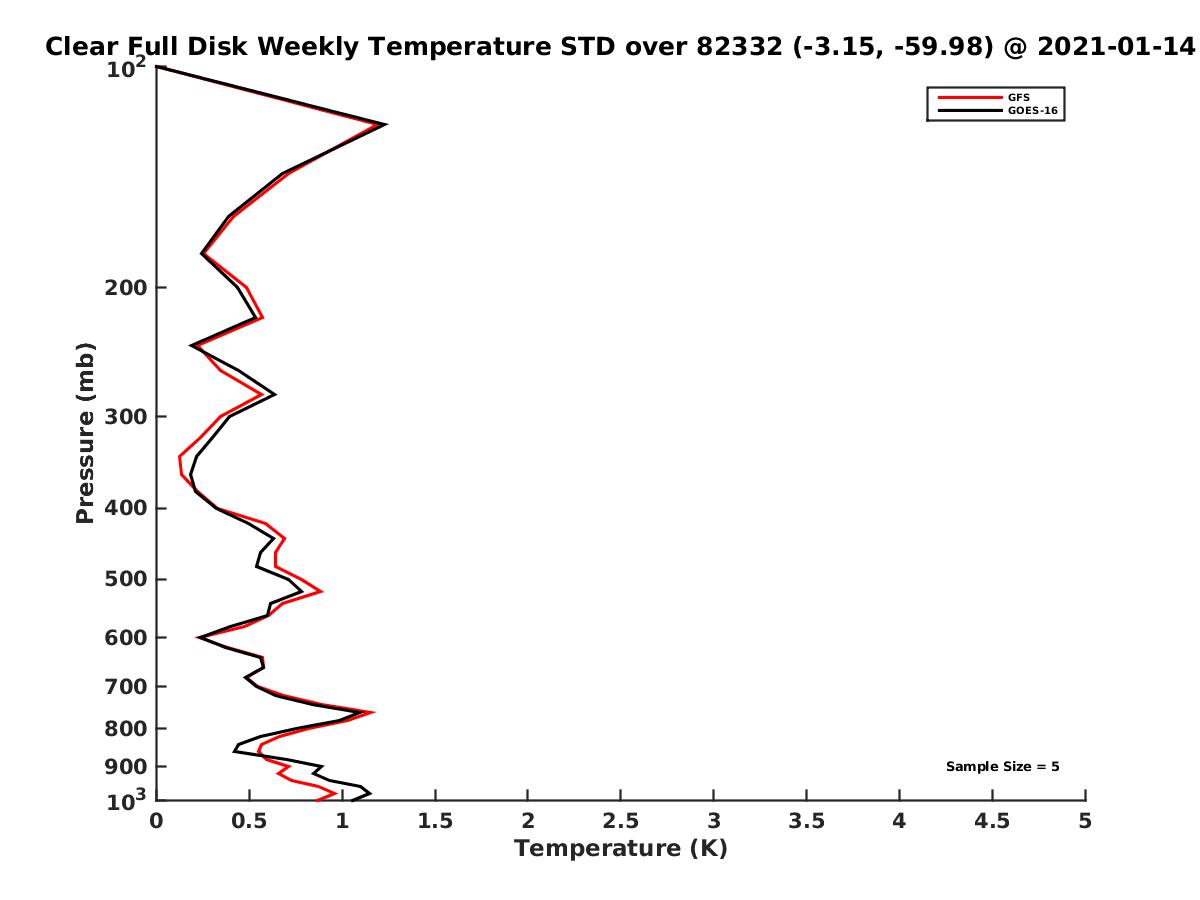 Clear Full Disk Weekly Temperature STD over 82332 (-3.15, -59.98) @ 2021-01-14

GFS
GOES-16

Pressure (mb)

$10^2$
200
300
400
500
600
700
800
900
$10^3$

Sample Size = 5

0
0.5
1
1.5
2
2.5
3
3.5
4
4.5
5

Temperature (K)